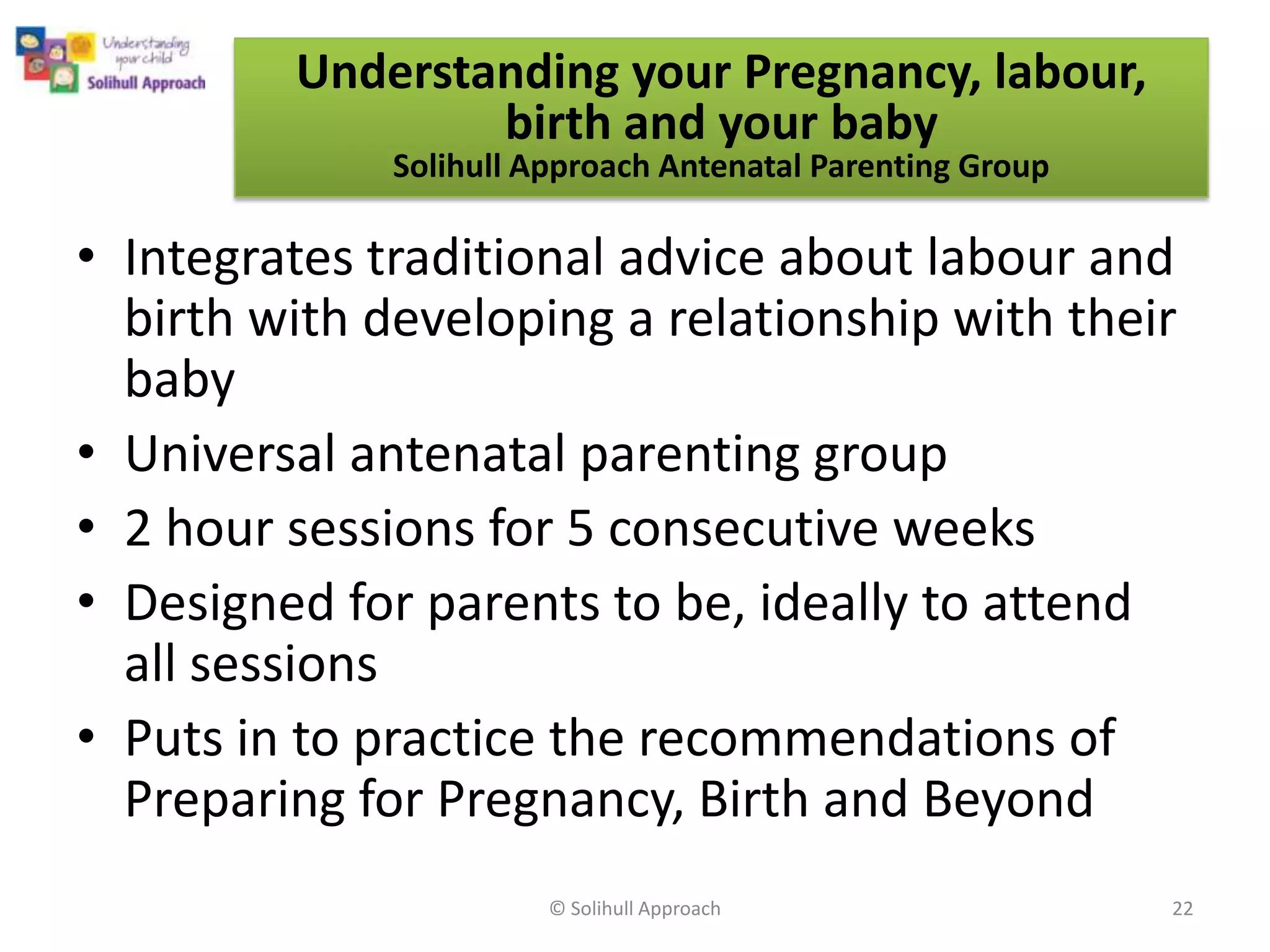 Understanding your child
Solihull Approach

Understanding your Pregnancy, labour, birth and your baby
Solihull Approach Antenatal Parenting Group

• Integrates traditional advice about labour and birth with developing a relationship with their baby
• Universal antenatal parenting group
• 2 hour sessions for 5 consecutive weeks
• Designed for parents to be, ideally to attend all sessions
• Puts in to practice the recommendations of Preparing for Pregnancy, Birth and Beyond

© Solihull Approach

22